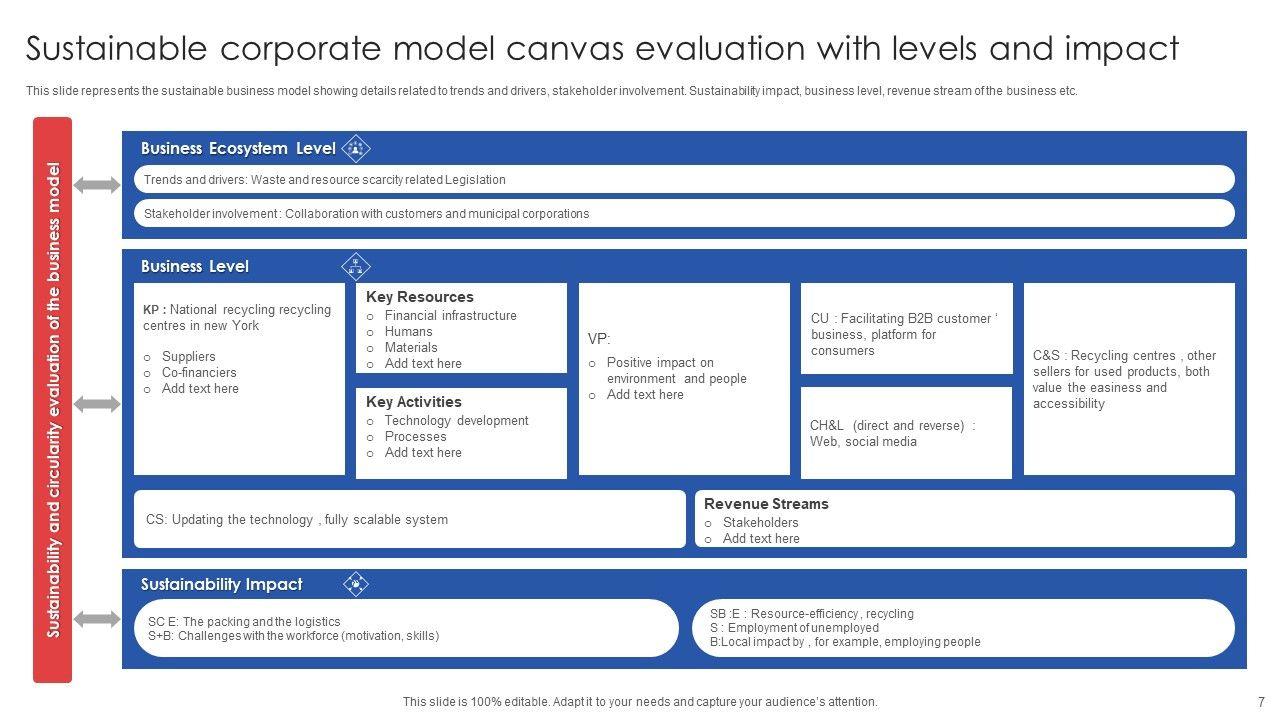 Sustainable corporate model canvas evaluation with levels and impact

This slide represents the sustainable business model showing details related to trends and drivers, stakeholder involvement. Sustainability impact, business level, revenue stream of the business etc.

Sustainability and circularity evaluation of the business model

Business Ecosystem Level

Trends and drivers: Waste and resource scarcity related Legislation

Stakeholder involvement : Collaboration with customers and municipal corporations

Business Level

KP : National recycling recycling centres in new York
o Suppliers
o Co-financiers
o Add text here

Key Resources
o Financial infrastructure
o Humans
o Materials
o Add text here

Key Activities
o Technology development
o Processes
o Add text here

VP:
o Positive impact on environment and people
o Add text here

CU : Facilitating B2B customer ' business, platform for consumers

CH&L (direct and reverse) : Web, social media

C&S : Recycling centres , other sellers for used products, both value the easiness and accessibility

CS: Updating the technology , fully scalable system

Revenue Streams
o Stakeholders
o Add text here

Sustainability Impact

SC E: The packing and the logistics
S+B: Challenges with the workforce (motivation, skills)

SB :E : Resource-efficiency , recycling
S : Employment of unemployed
B:Local impact by , for example, employing people

This slide is 100% editable. Adapt it to your needs and capture your audience's attention.

7